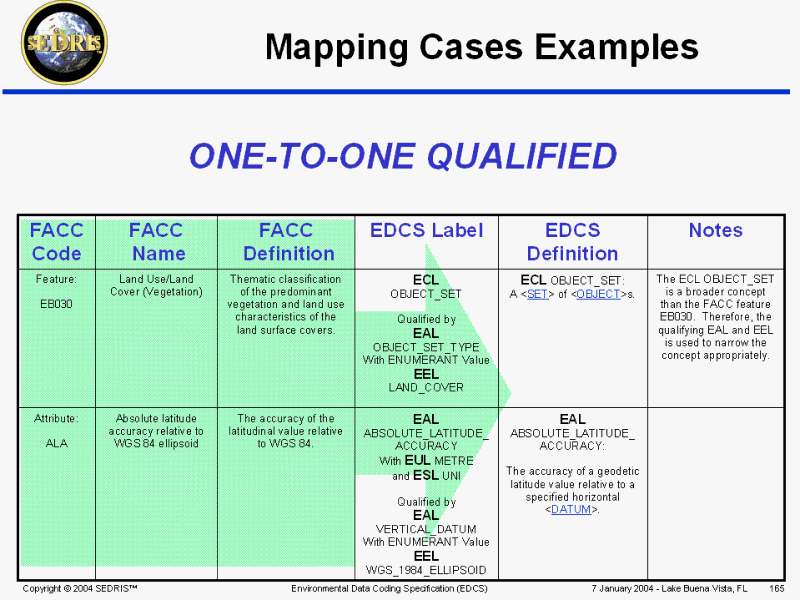 SEDRIS

Mapping Cases Examples

ONE-TO-ONE QUALIFIED

| FACC Code | FACC Name | FACC Definition | EDCS Label | EDCS Definition | Notes |
|---|---|---|---|---|---|
| Feature: EB030 | Land Use/Land Cover (Vegetation) | Thematic classification of the predominant vegetation and land use characteristics of the land surface covers. | ECL OBJECT_SET Qualified by EAL OBJECT_SET_TYPE With ENUMERANT Value EEL LAND_COVER | ECL OBJECT_SET: A <SET> of <OBJECT>s. | The ECL OBJECT_SET is a broader concept than the FACC feature EB030. Therefore, the qualifying EAL and EEL is used to narrow the concept appropriately. |
| Attribute: ALA | Absolute latitude accuracy relative to WGS 84 ellipsoid | The accuracy of the latitudinal value relative to WGS 84. | EAL ABSOLUTE_LATITUDE_ACCURACY With EUL METRE and ESL UNI Qualified by EAL VERTICAL_DATUM With ENUMERANT Value EEL WGS_1984_ELLIPSOID | EAL ABSOLUTE_LATITUDE_ACCURACY: The accuracy of a geodetic latitude value relative to a specified horizontal <DATUM>. | |

Copyright © 2004 SEDRIS™ Environmental Data Coding Specification (EDCS) 7 January 2004 - Lake Buena Vista, FL 165